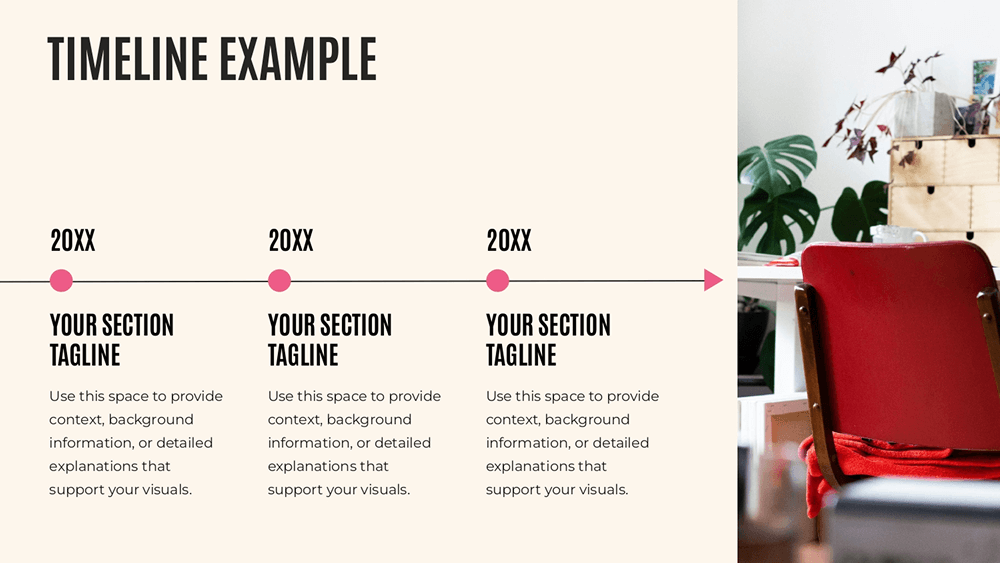 TIMELINE EXAMPLE

20XX

YOUR SECTION TAGLINE

Use this space to provide context, background information, or detailed explanations that support your visuals.

20XX

YOUR SECTION TAGLINE

Use this space to provide context, background information, or detailed explanations that support your visuals.

20XX

YOUR SECTION TAGLINE

Use this space to provide context, background information, or detailed explanations that support your visuals.